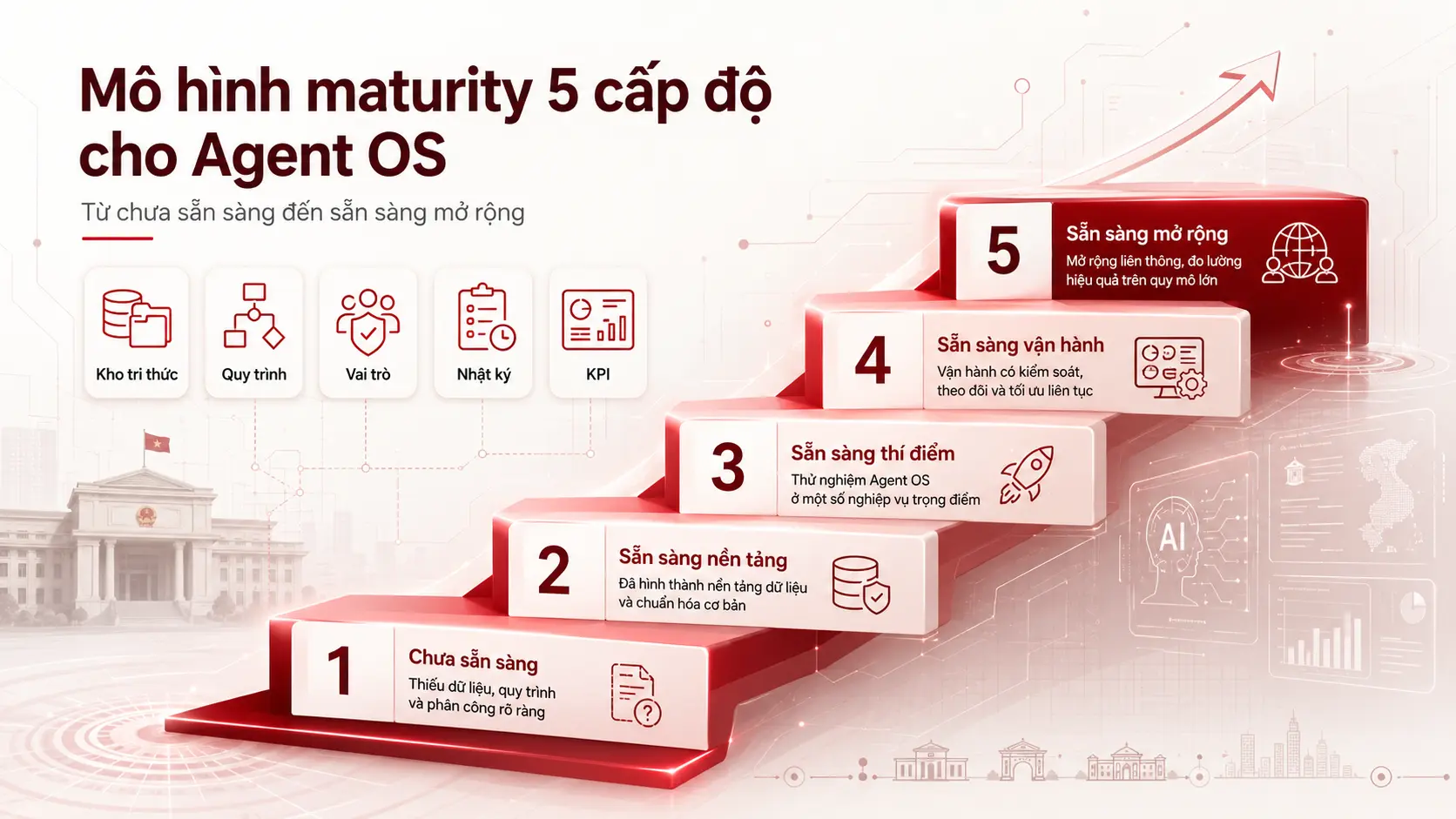 Mô hình maturity 5 cấp độ cho Agent OS

Từ chưa sẵn sàng đến sẵn sàng mở rộng

Kho tri thức

Quy trình

Vai trò

Nhật ký

KPI

5

Sẵn sàng mở rộng

Mở rộng liên thông, đo lường hiệu quả trên quy mô lớn

4

Sẵn sàng vận hành

Vận hành có kiểm soát, theo dõi và tối ưu liên tục

3

Sẵn sàng thí điểm

Thử nghiệm Agent OS ở một số nghiệp vụ trọng điểm

2

Sẵn sàng nền tảng

Đã hình thành nền tảng dữ liệu và chuẩn hóa cơ bản

1

Chưa sẵn sàng

Thiếu dữ liệu, quy trình và phân công rõ ràng

AI